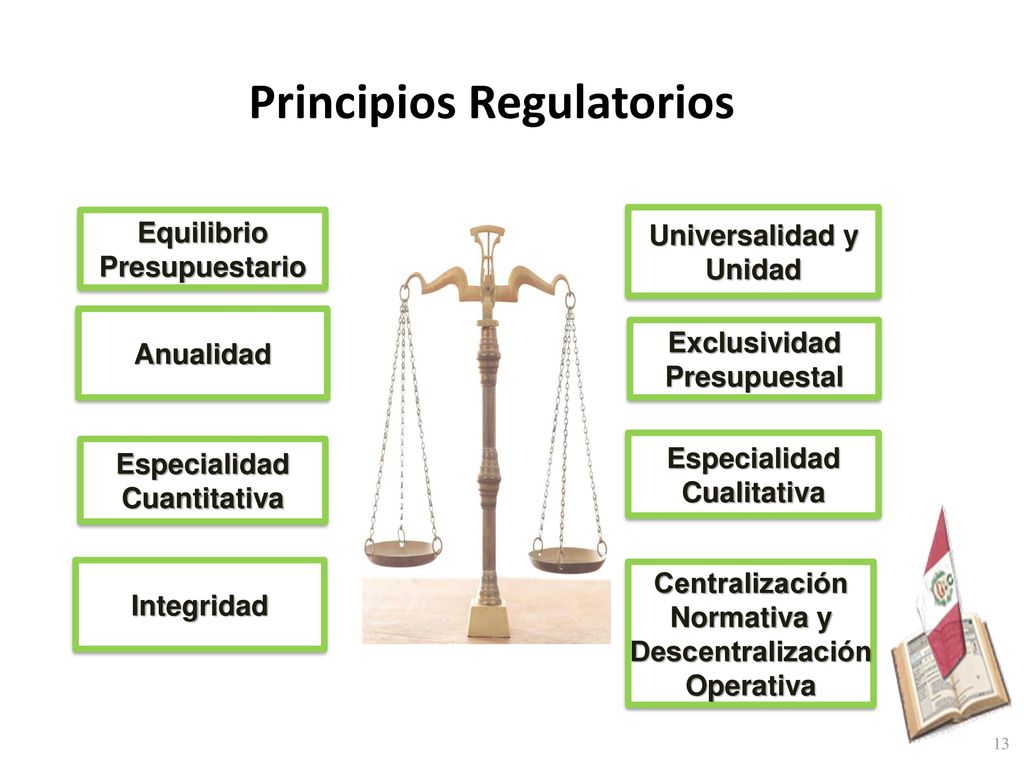 Principios Regulatorios

Equilibrio Presupuestario

Anualidad

Especialidad Cuantitativa

Integridad

Universalidad y Unidad

Exclusividad Presupuestal

Especialidad Cualitativa

Centralización Normativa y Descentralización Operativa

13